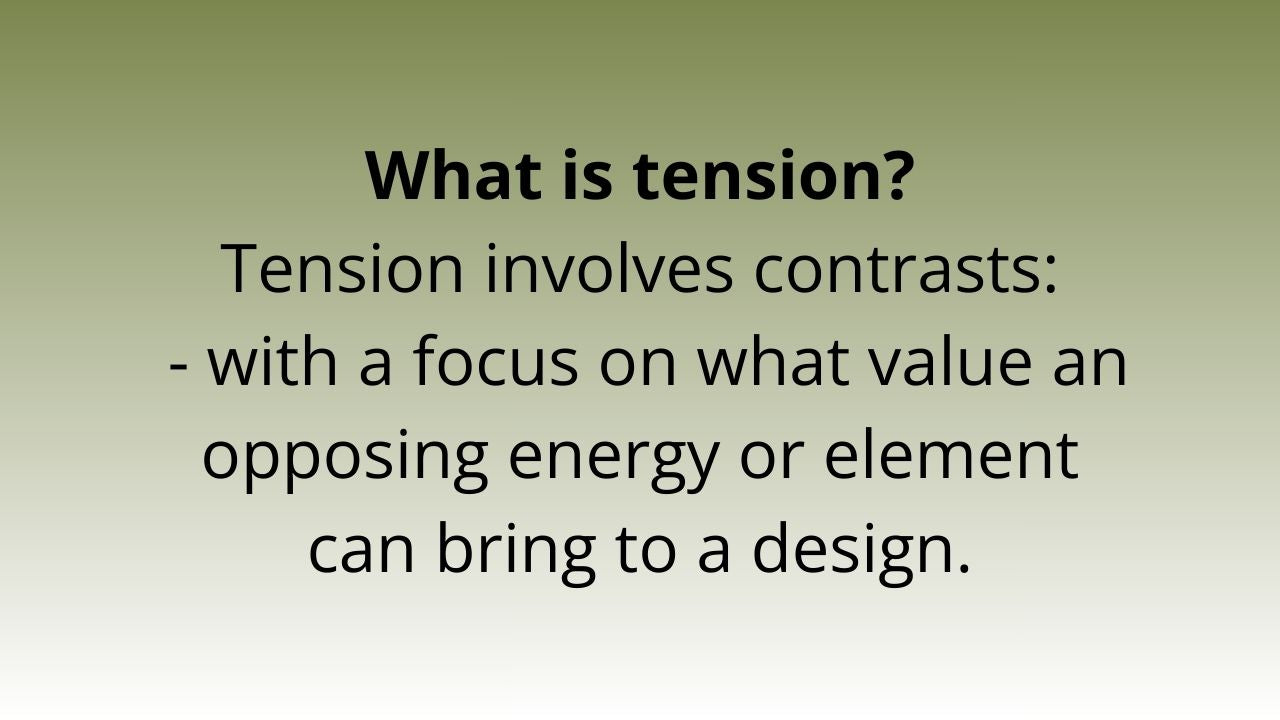 What is tension?
Tension involves contrasts:
- with a focus on what value an opposing energy or element can bring to a design.